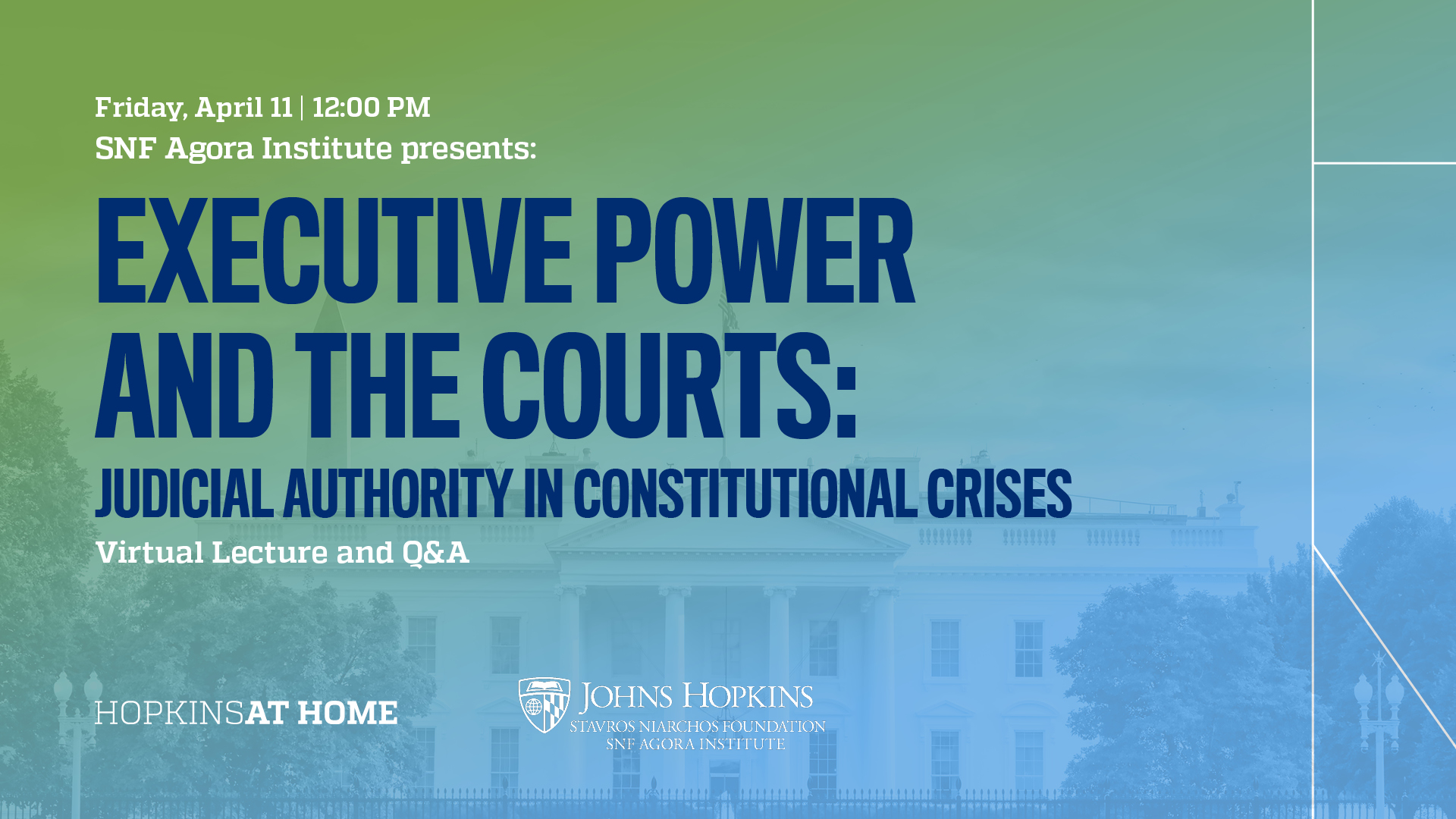 Friday, April 11 | 12:00 PM
SNF Agora Institute presents:

EXECUTIVE POWER AND THE COURTS:
JUDICIAL AUTHORITY IN CONSTITUTIONAL CRISES

Virtual Lecture and Q&A

HOPKINSAT HOME

JOHNS HOPKINS
STAVROS NIARCHOS FOUNDATION
SNF AGORA INSTITUTE